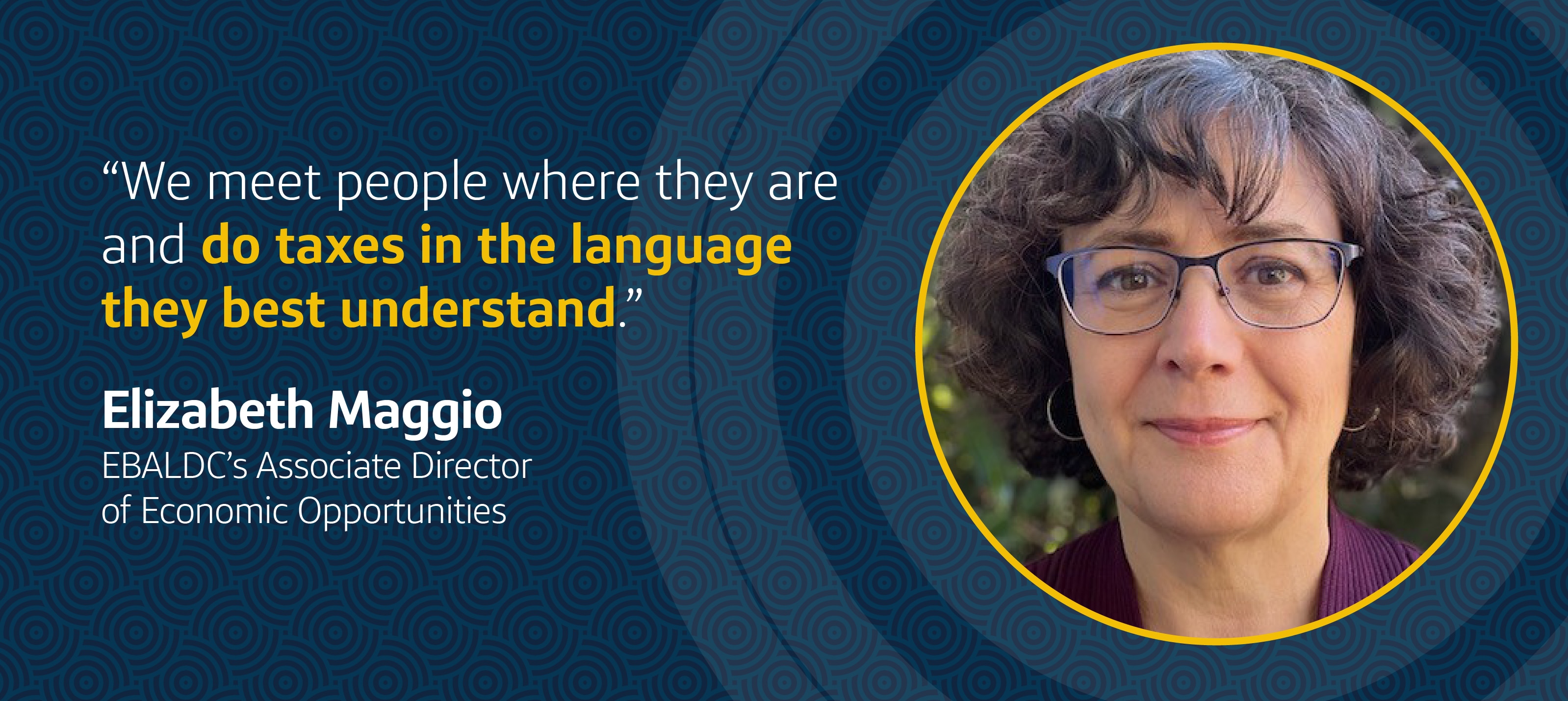 “We meet people where they are and do taxes in the language they best understand.”

Elizabeth Maggio
EBALDC’s Associate Director of Economic Opportunities